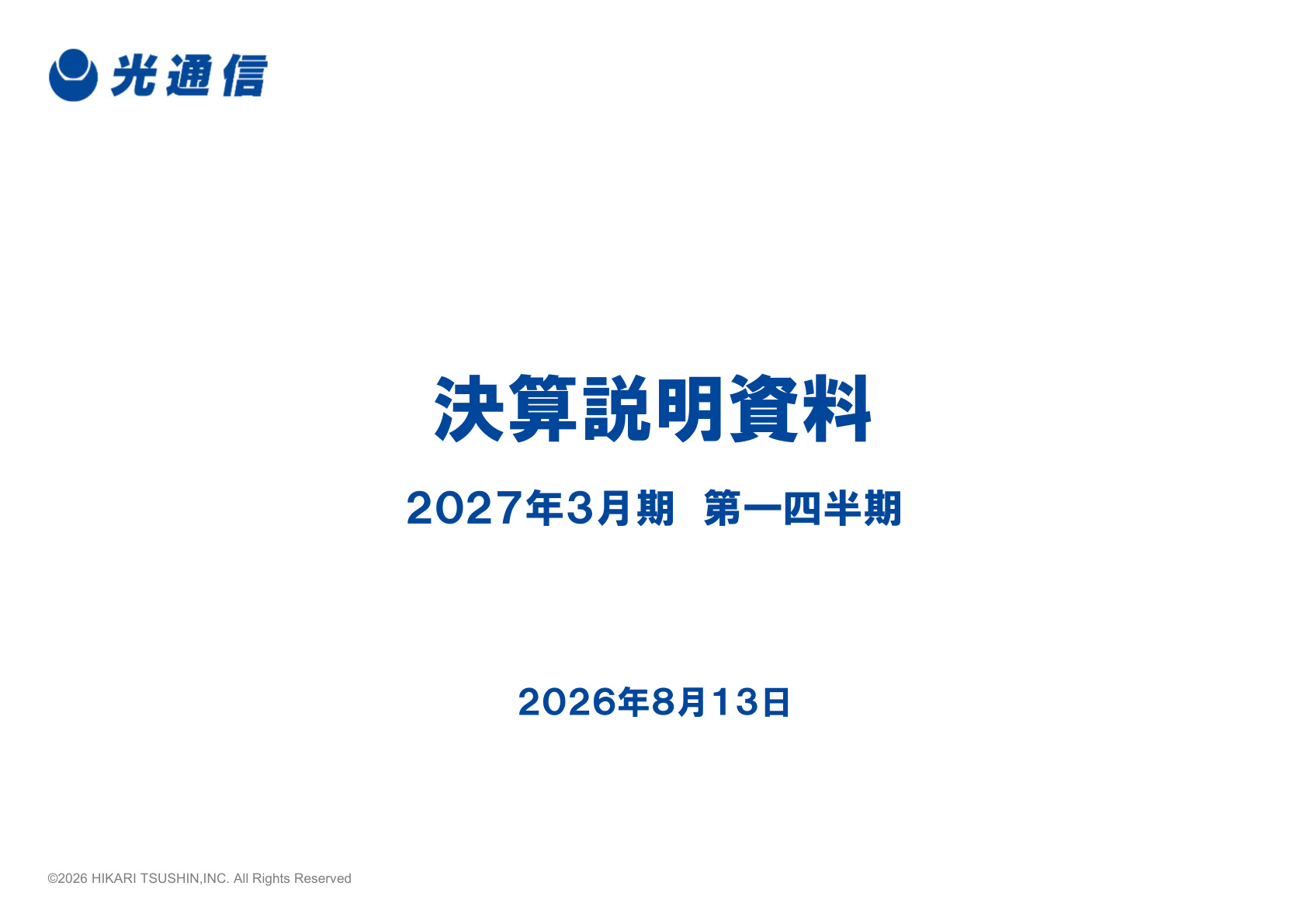 光通信

決算説明資料

2027年3月期　第一四半期

2026年8月13日

©2026 HIKARI TSUSHIN,INC. All Rights Reserved